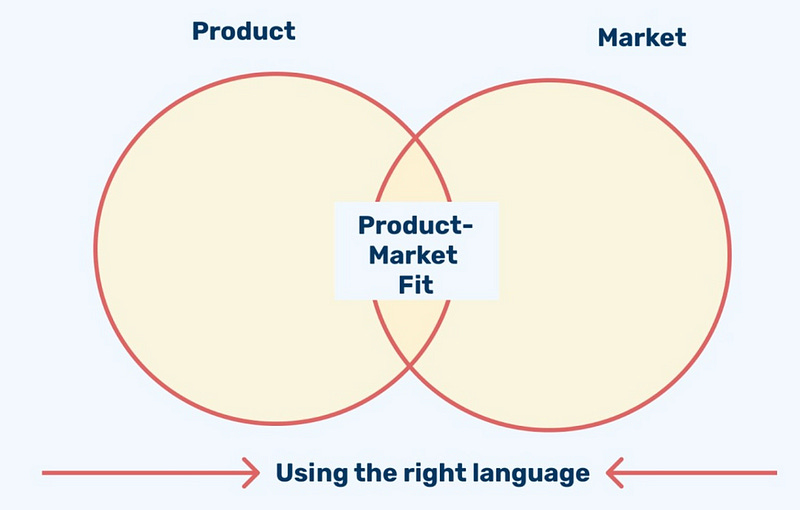 Product

Market

Product-Market Fit

Using the right language